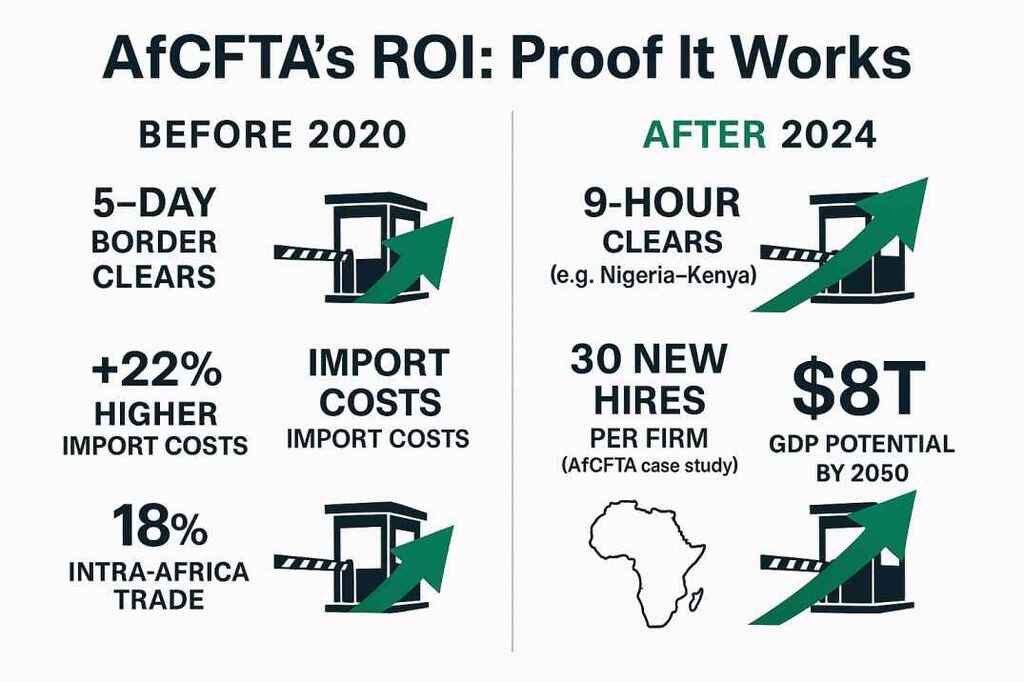 AfCFTA's ROI: Proof It Works

BEFORE 2020

5–DAY BORDER CLEARS

+22% HIGHER IMPORT COSTS

IMPORT COSTS IMPORT COSTS

18% INTRA-AFRICA TRADE

AFTER 2024

9-HOUR CLEARS (e.g. Nigeria–Kenya)

30 NEW HIRES PER FIRM (AfCFTA case study)

$8T GDP POTENTIAL BY 2050